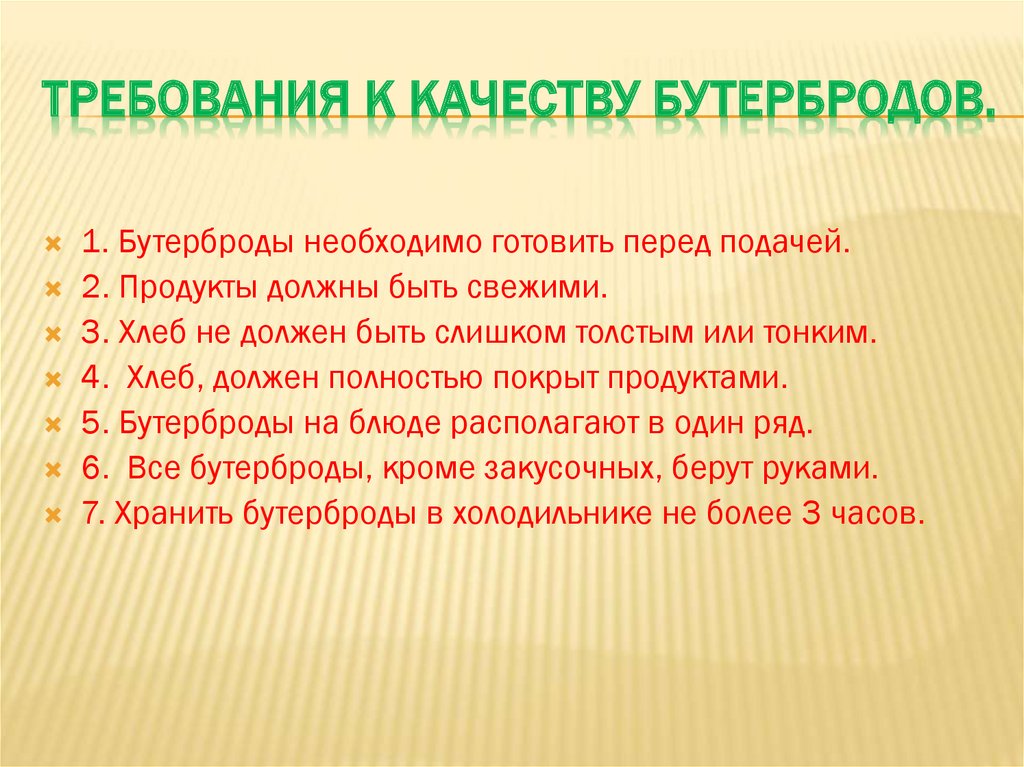 ТРЕБОВАНИЯ К КАЧЕСТВУ БУТЕРБРОДОВ.

1. Бутерброды необходимо готовить перед подачей.
2. Продукты должны быть свежими.
3. Хлеб не должен быть слишком толстым или тонким.
4. Хлеб, должен полностью покрыт продуктами.
5. Бутерброды на блюде располагают в один ряд.
6. Все бутерброды, кроме закусочных, берут руками.
7. Хранить бутерброды в холодильнике не более 3 часов.